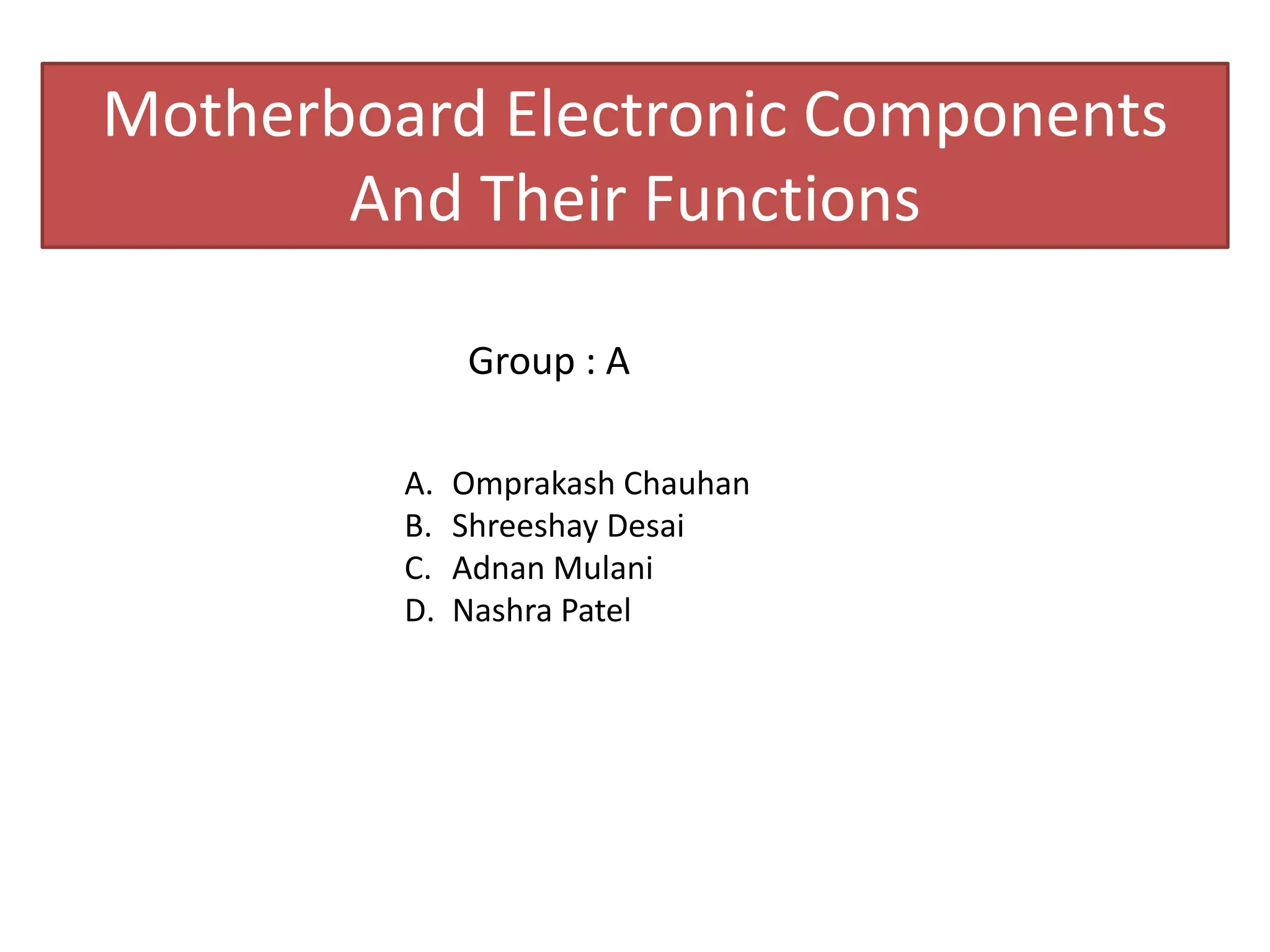 Motherboard Electronic Components And Their Functions

Group : A

A. Omprakash Chauhan
B. Shreeshay Desai
C. Adnan Mulani
D. Nashra Patel